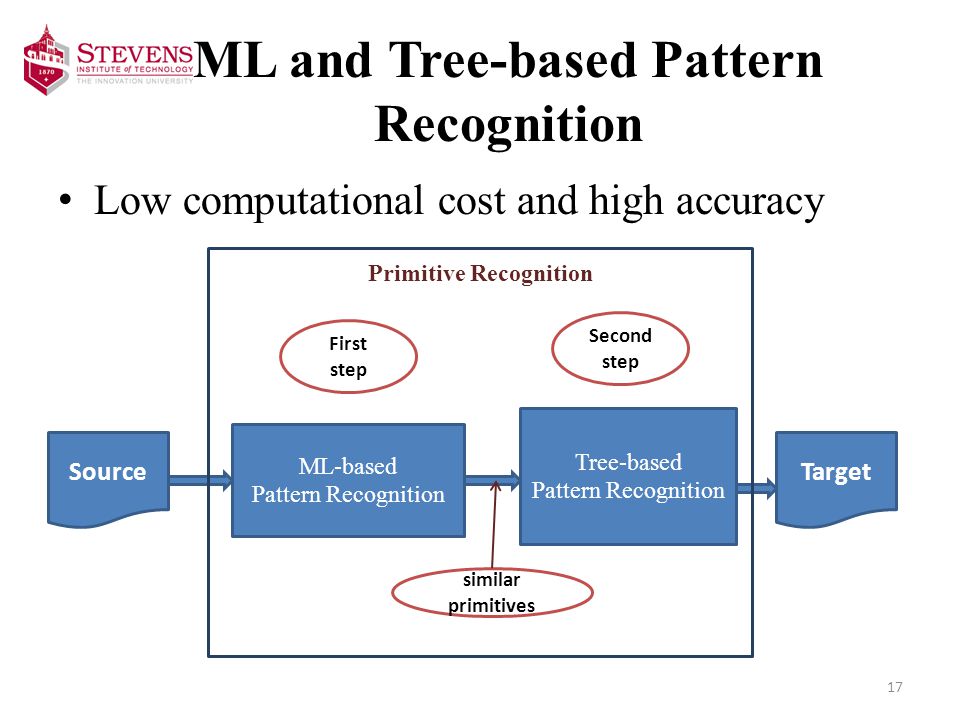 1870

STEVENS
INSTITUTE of TECHNOLOGY
THE INNOVATION UNIVERSITY

ML and Tree-based Pattern Recognition

• Low computational cost and high accuracy

Primitive Recognition

First step

Second step

Source

ML-based Pattern Recognition

Tree-based Pattern Recognition

Target

similar primitives

17